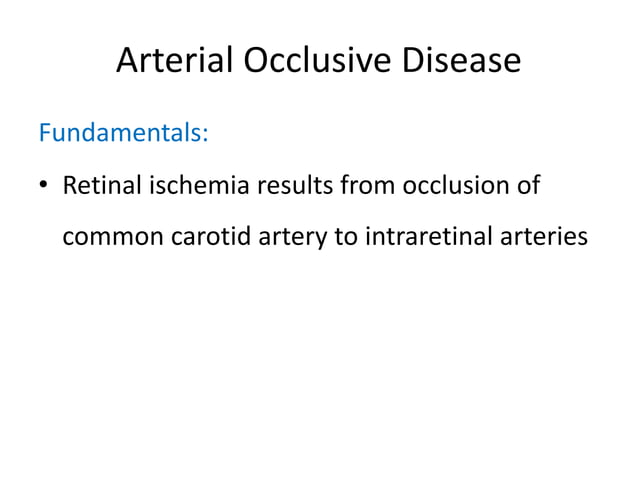 Arterial Occlusive Disease

Fundamentals:

• Retinal ischemia results from occlusion of common carotid artery to intraretinal arteries